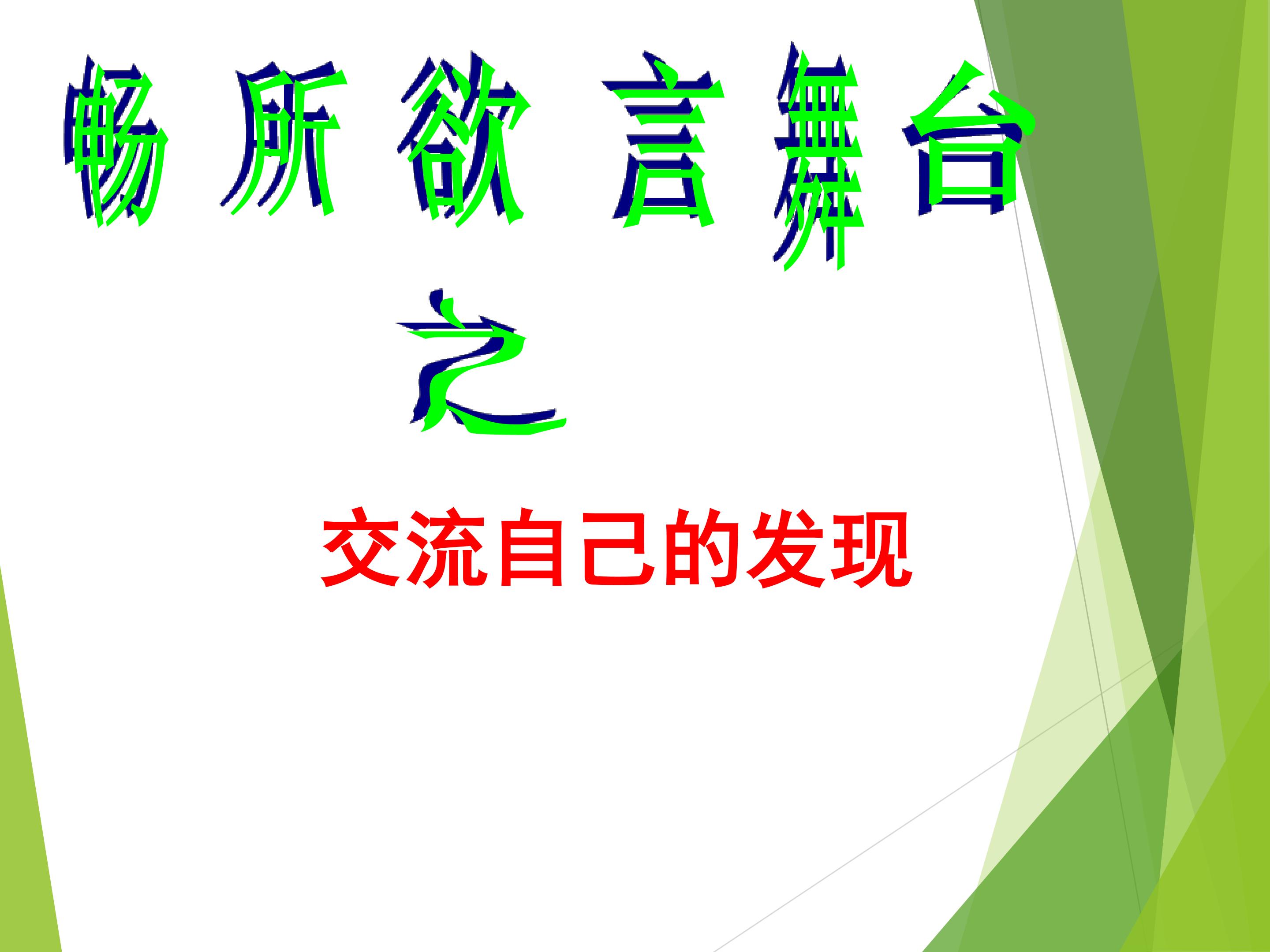 畅所欲言舞台

之

交流自己的发现